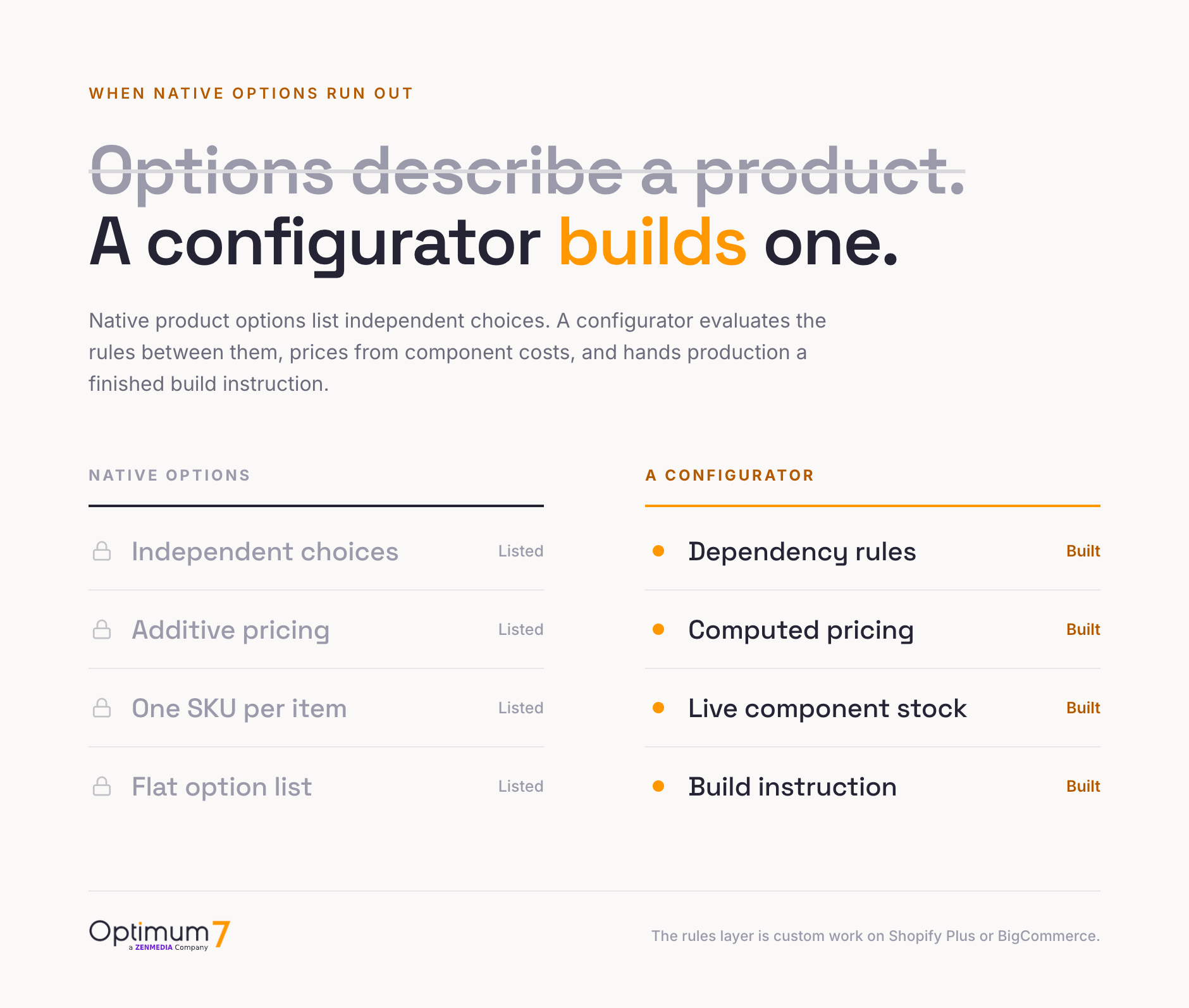 WHEN NATIVE OPTIONS RUN OUT

Options describe a product.
A configurator builds one.

Native product options list independent choices. A configurator evaluates the rules between them, prices from component costs, and hands production a finished build instruction.

NATIVE OPTIONS

Independent choices Listed

Additive pricing Listed

One SKU per item Listed

Flat option list Listed

A CONFIGURATOR

Dependency rules Built

Computed pricing Built

Live component stock Built

Build instruction Built

Optimum7 a ZENMEDIA Company

The rules layer is custom work on Shopify Plus or BigCommerce.